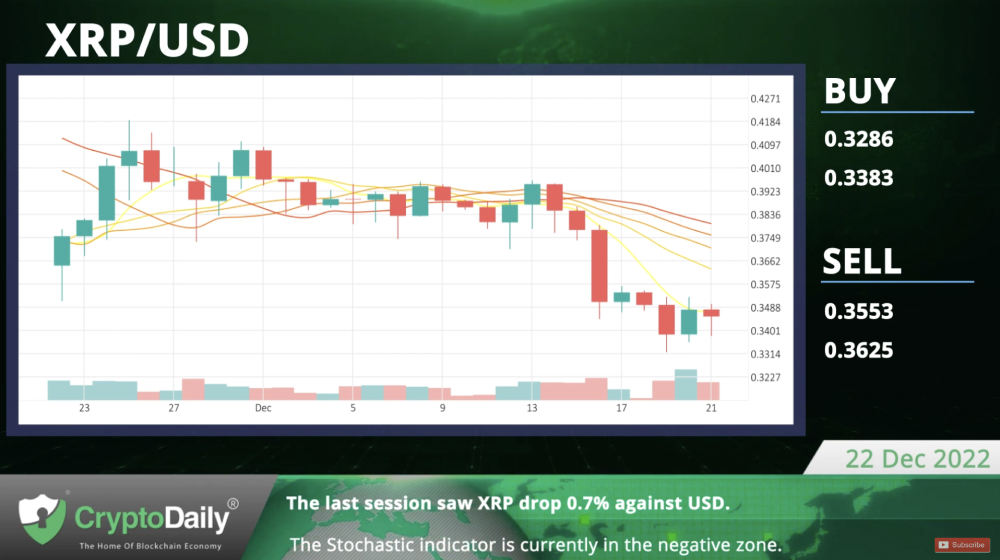 XRP/USD

0.4271
0.4184
0.4097
0.4010
0.3923
0.3836
0.3749
0.3662
0.3575
0.3488
0.3401
0.3314
0.3227

23
27
Dec
5
9
13
17
21

BUY
0.3286
0.3383

SELL
0.3553
0.3625

22 Dec 2022

CryptoDaily®
The Home Of Blockchain Economy

The last session saw XRP drop 0.7% against USD.
The Stochastic indicator is currently in the negative zone.

Subscribe